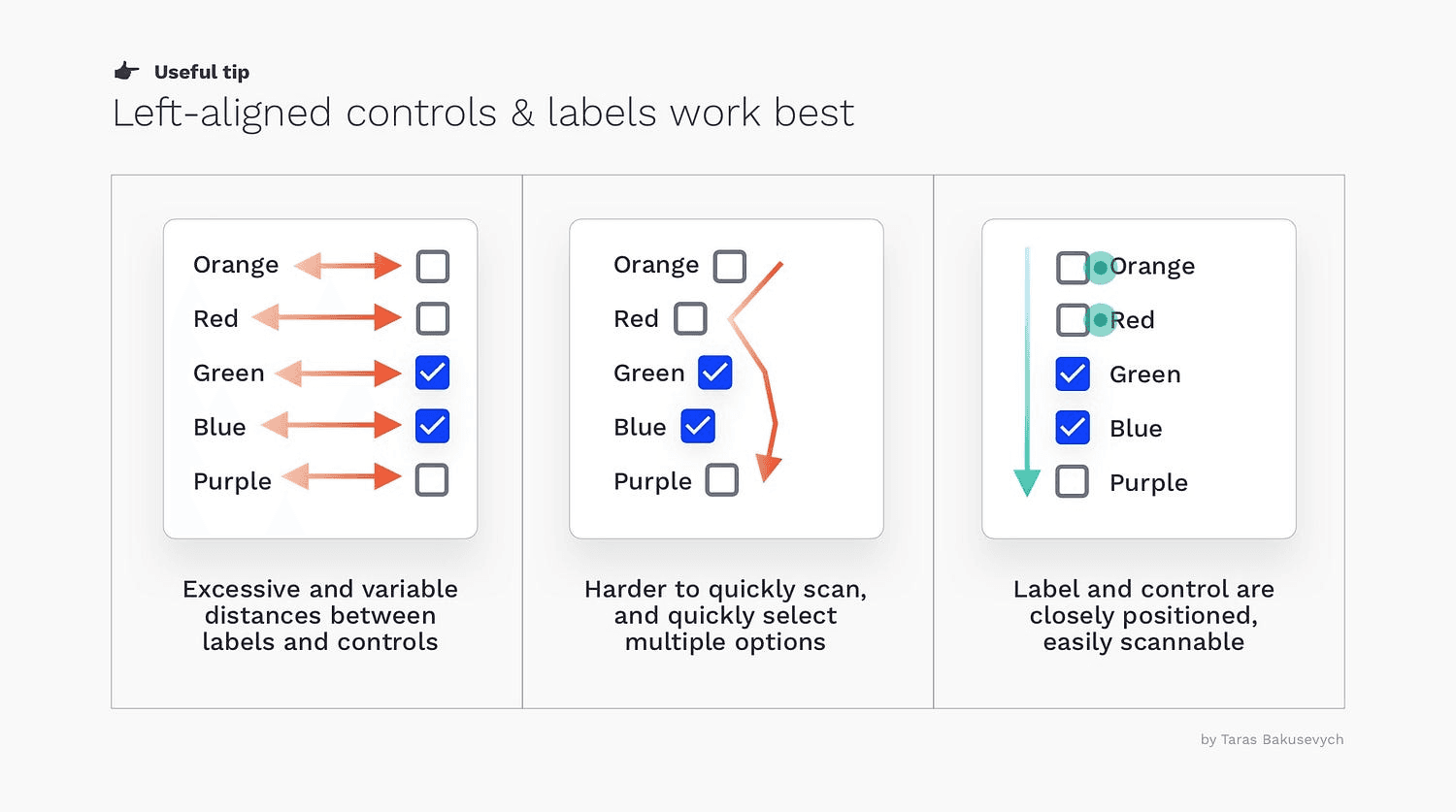 Useful tip
Left-aligned controls & labels work best

Orange
Red
Green
Blue
Purple

Excessive and variable distances between labels and controls

Orange
Red
Green
Blue
Purple

Harder to quickly scan, and quickly select multiple options

Orange
Red
Green
Blue
Purple

Label and control are closely positioned, easily scannable

by Taras Bakusevych